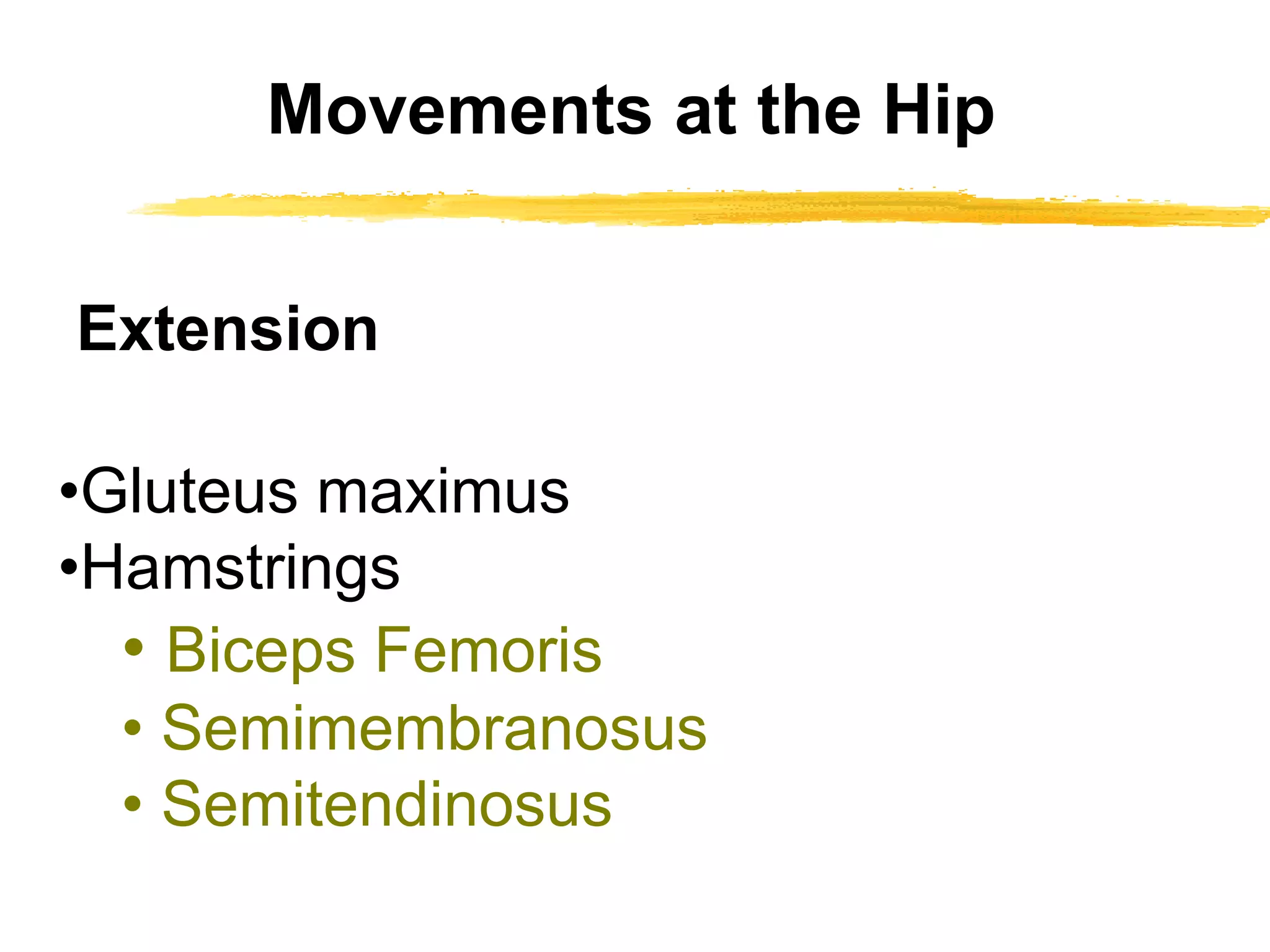 Movements at the Hip

Extension

•Gluteus maximus
•Hamstrings
• Biceps Femoris
• Semimembranosus
• Semitendinosus